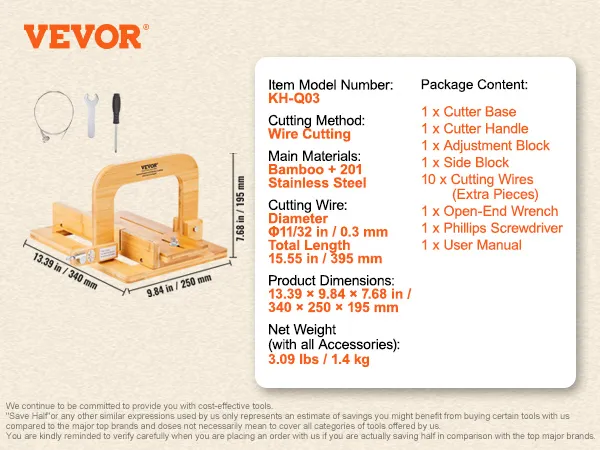 VEVOR®

VEVOR

7.68 in / 195 mm

13.39 in / 340 mm

9.84 in / 250 mm

Item Model Number:
KH-Q03

Cutting Method:
Wire Cutting

Main Materials:
Bamboo + 201 Stainless Steel

Cutting Wire:
Diameter
Φ11/32 in / 0.3 mm
Total Length
15.55 in / 395 mm

Product Dimensions:
13.39 × 9.84 × 7.68 in / 340 × 250 × 195 mm

Net Weight (with all Accessories):
3.09 lbs / 1.4 kg

Package Content:
1 x Cutter Base
1 x Cutter Handle
1 x Adjustment Block
1 x Side Block
10 x Cutting Wires (Extra Pieces)
1 x Open-End Wrench
1 x Phillips Screwdriver
1 x User Manual

We continue to be committed to provide you with cost-effective tools.
"Save Half"or any other similar expressions used by us only represents an estimate of savings you might benefit from buying certain tools with us compared to the major top brands and doses not necessarily mean to cover all categories of tools offered by us.
You are kindly reminded to verify carefully when you are placing an order with us if you are actually saving half in comparison with the top major brands.